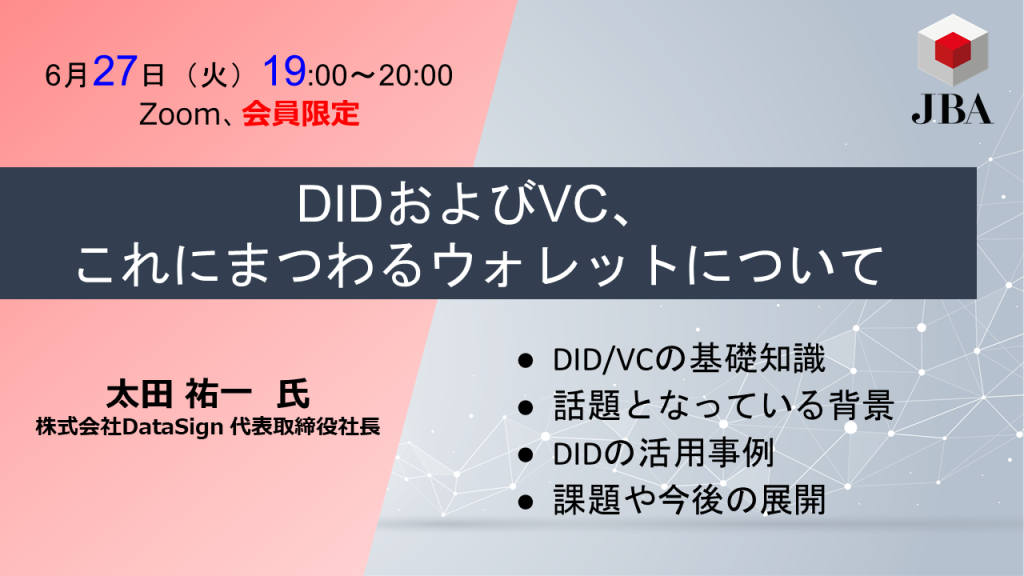 6月27日（火）19:00～20:00
Zoom、会員限定

JBA

DIDおよびVC、
これにまつわるウォレットについて

太田 祐一　氏
株式会社DataSign 代表取締役社長

● DID/VCの基礎知識
● 話題となっている背景
● DIDの活用事例
● 課題や今後の展開